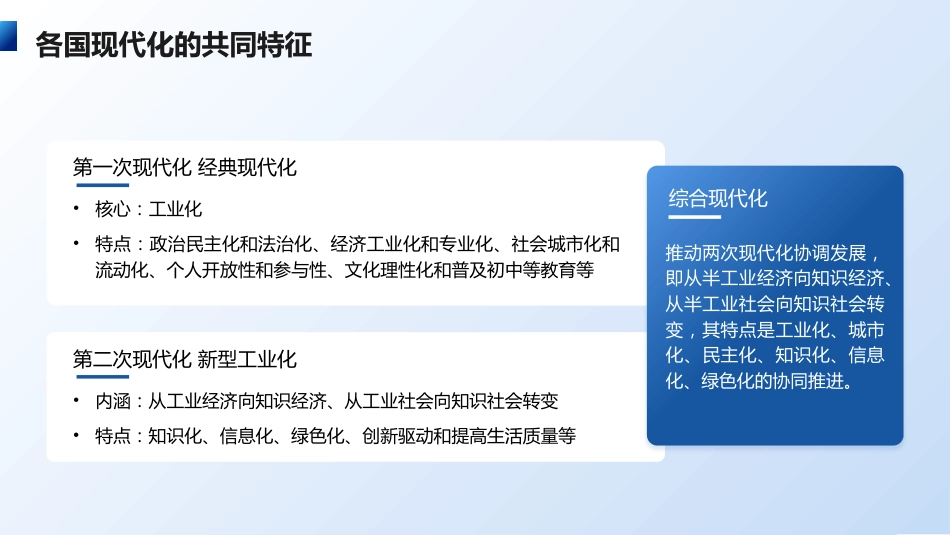 各国现代化的共同特征

第一次现代化 经典现代化

• 核心：工业化

• 特点：政治民主化和法治化、经济工业化和专业化、社会城市化和流动化、个人开放性和参与性、文化理性化和普及初中等教育等

第二次现代化 新型工业化

• 内涵：从工业经济向知识经济、从工业社会向知识社会转变

• 特点：知识化、信息化、绿色化、创新驱动和提高生活质量等

综合现代化

推动两次现代化协调发展，即从半工业经济向知识经济、从半工业社会向知识社会转变，其特点是工业化、城市化、民主化、知识化、信息化、绿色化的协同推进。